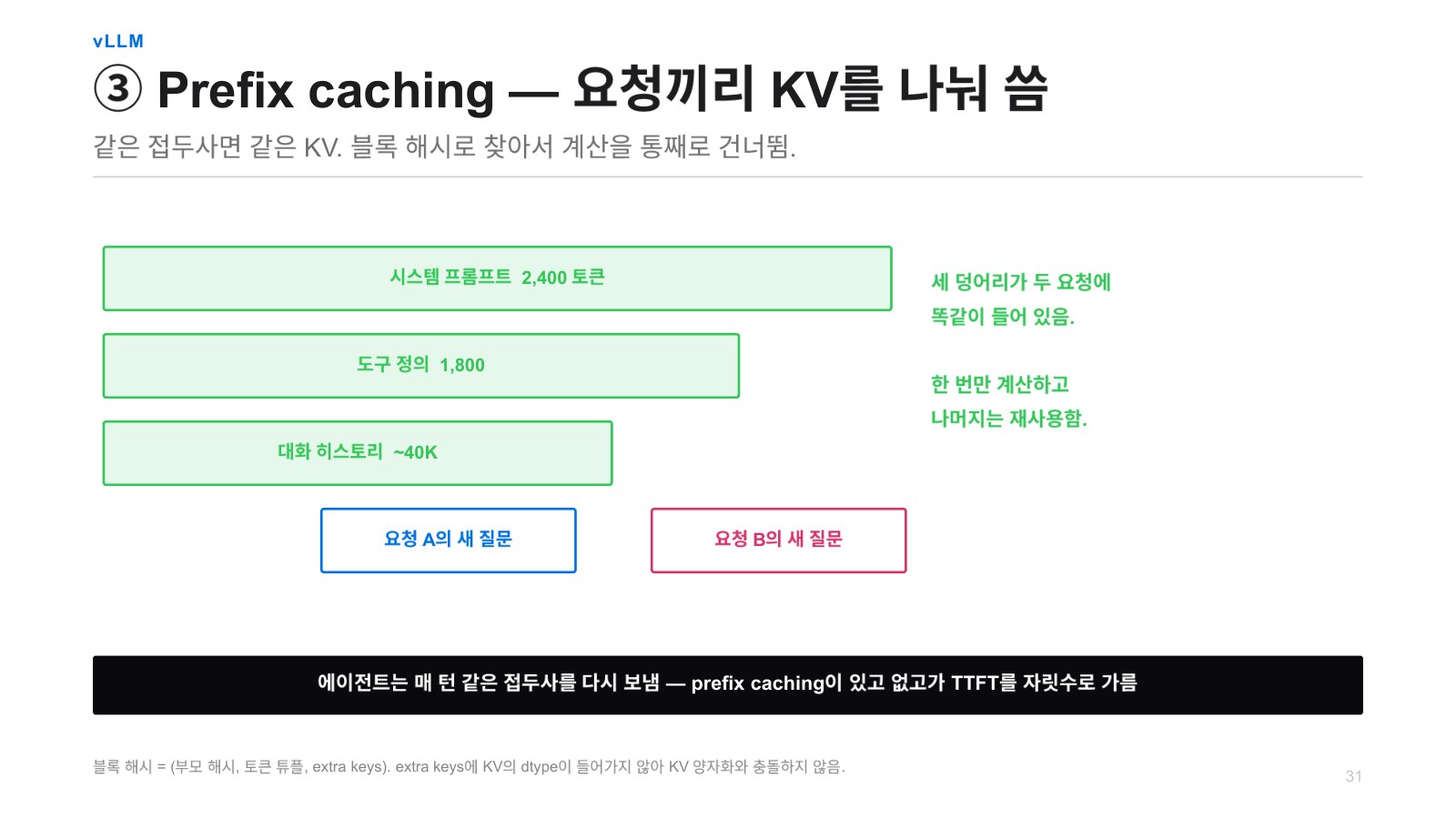 vLLM

③ Prefix caching — 요청끼리 KV를 나눠 씀

같은 접두사면 같은 KV. 블록 해시로 찾아서 계산을 통째로 건너뜀.

시스템 프롬프트 2,400 토큰

도구 정의 1,800

대화 히스토리 ~40K

요청 A의 새 질문

요청 B의 새 질문

세 덩어리가 두 요청에 똑같이 들어 있음.

한 번만 계산하고 나머지는 재사용함.

에이전트는 매 턴 같은 접두사를 다시 보냄 — prefix caching이 있고 없고가 TTFT를 자릿수로 가름

블록 해시 = (부모 해시, 토큰 튜플, extra keys). extra keys에 KV의 dtype이 들어가지 않아 KV 양자화와 충돌하지 않음.

31